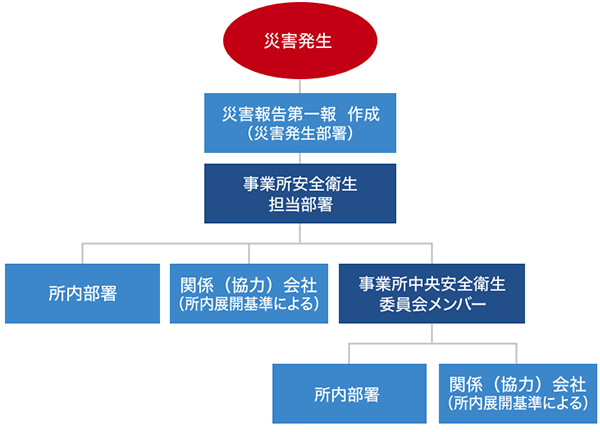 災害発生

災害報告第一報　作成
（災害発生部署）

事業所安全衛生
担当部署

所内部署

関係（協力）会社
（所内展開基準による）

事業所中央安全衛生
委員会メンバー

所内部署

関係（協力）会社
（所内展開基準による）